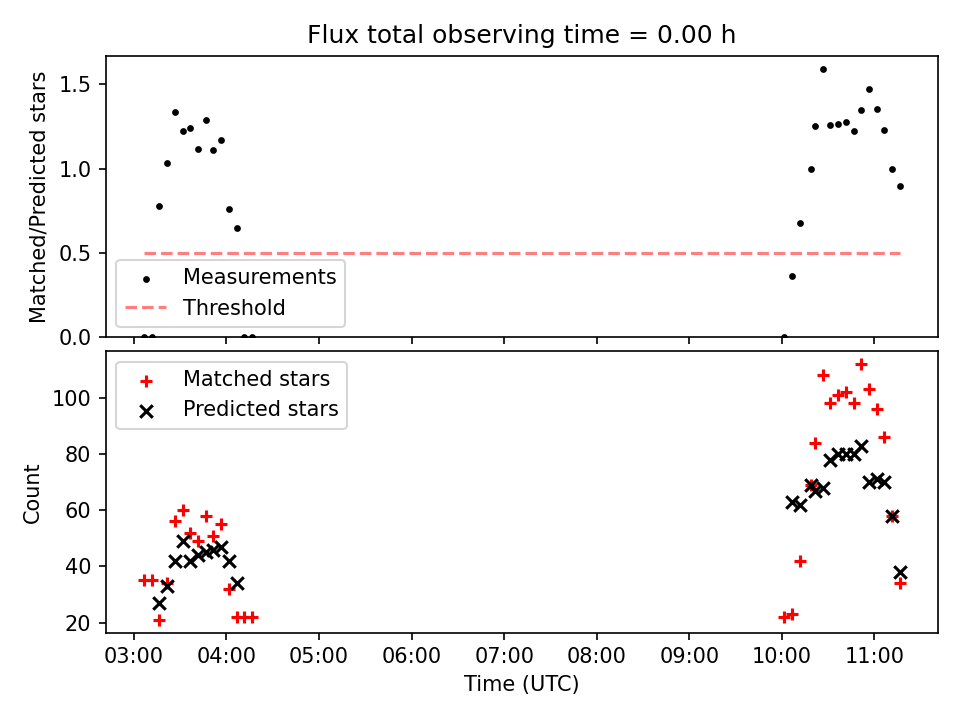 Flux total observing time = 0.00 h

Matched/Predicted stars

1.5
1.0
0.5
0.0

Measurements
Threshold

Matched stars
Predicted stars

Count

100
80
60
40
20

03:00 04:00 05:00 06:00 07:00 08:00 09:00 10:00 11:00

Time (UTC)